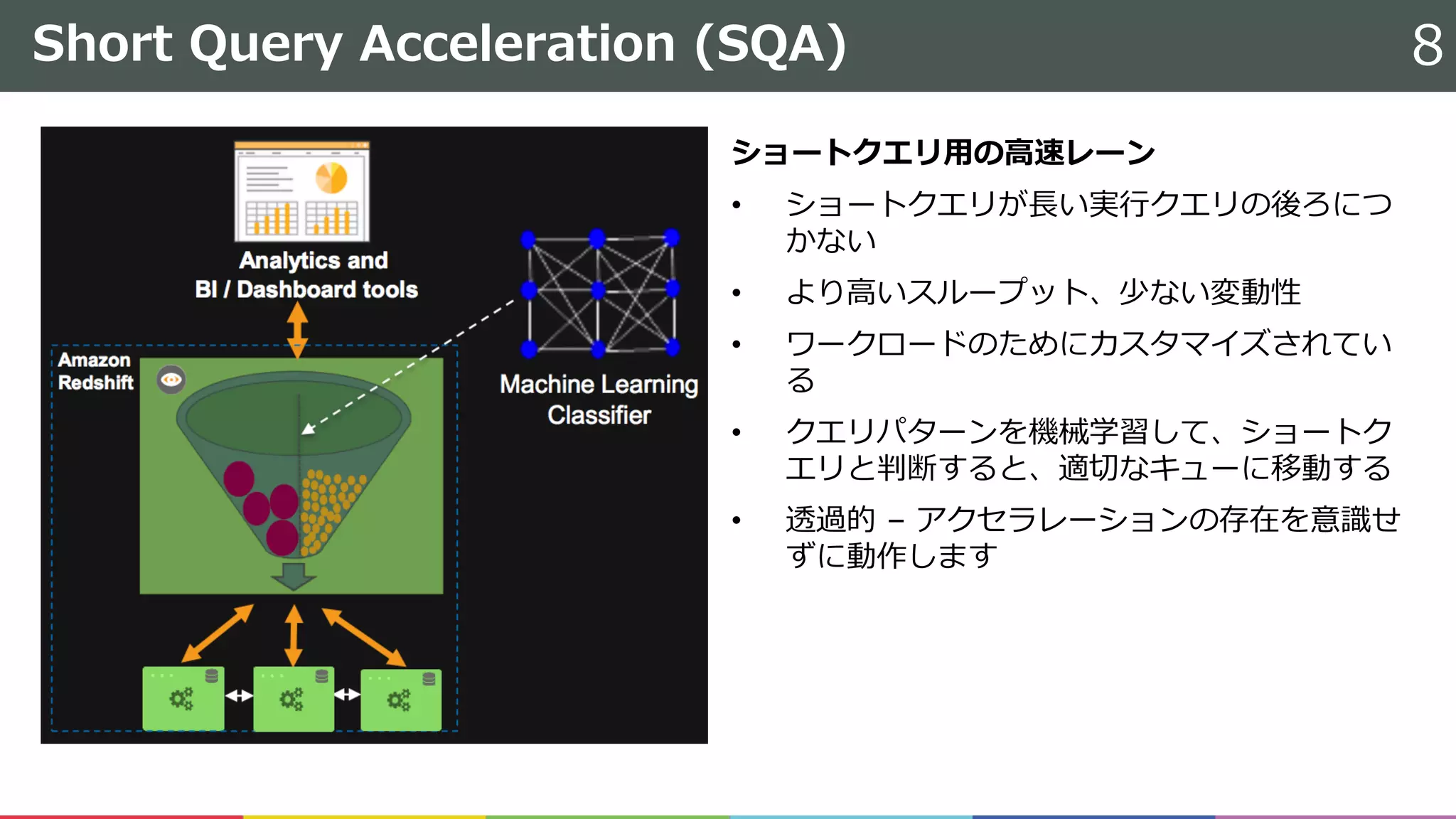 Short Query Acceleration (SQA)

8

Analytics and
BI / Dashboard tools

Amazon
Redshift

Machine Learning
Classifier

ショートクエリ用の高速レーン

• ショートクエリが長い実行クエリの後ろにつかない

• より高いスループット、少ない変動性

• ワークロードのためにカスタマイズされている

• クエリパターンを機械学習して、ショートクエリと判断すると、適切なキューに移動する

• 透過的 – アクセラレーションの存在を意識せずに動作します